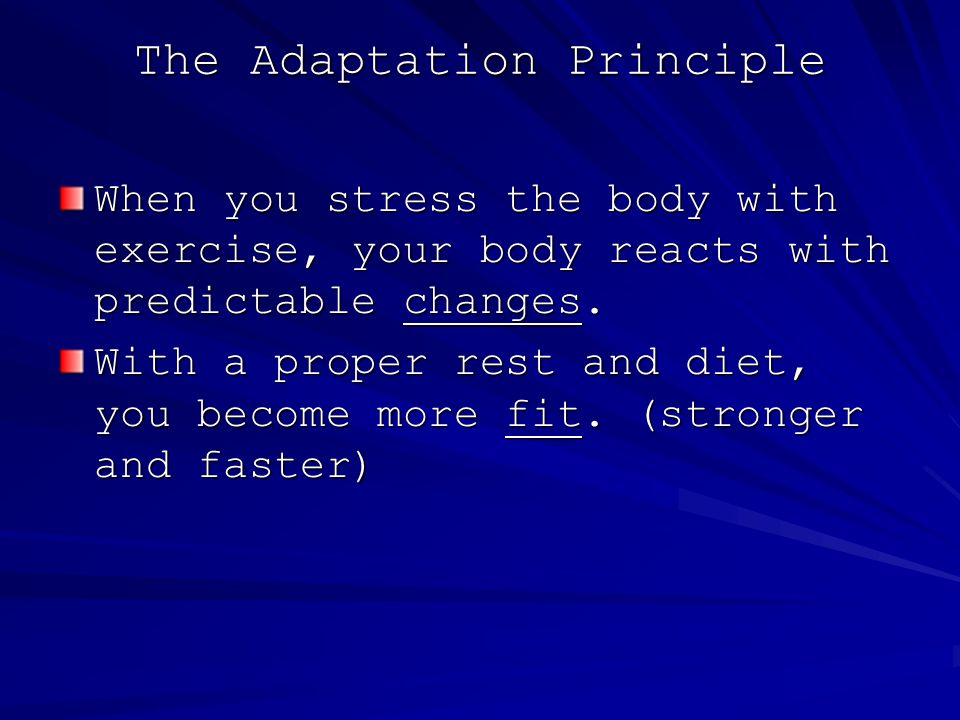 The Adaptation Principle

When you stress the body with exercise, your body reacts with predictable changes.

With a proper rest and diet, you become more fit. (stronger and faster)